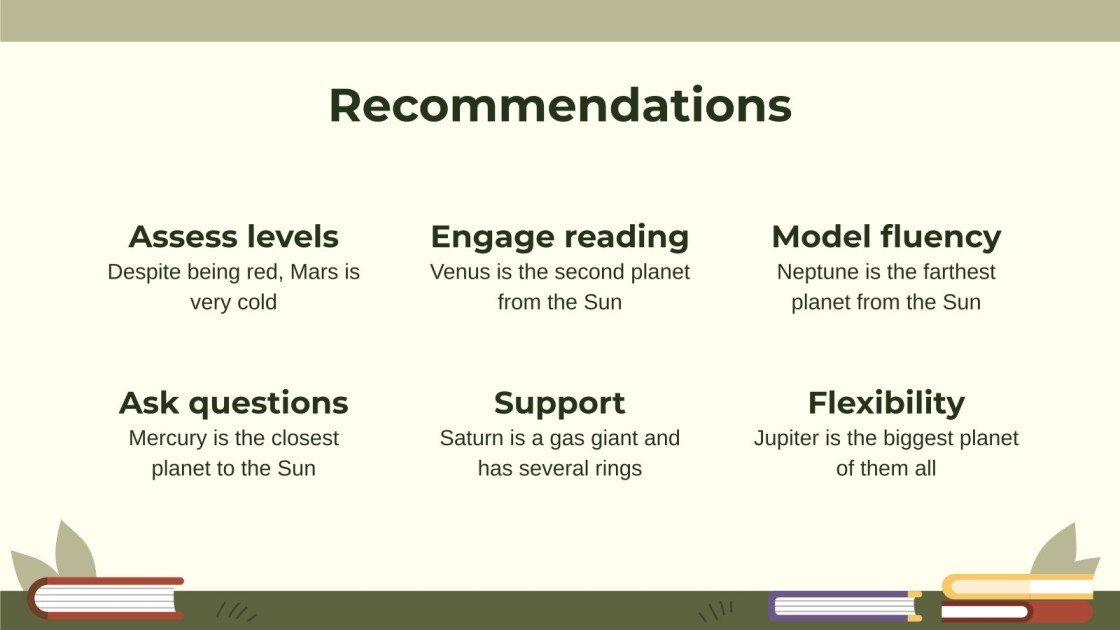 Recommendations

Assess levels
Despite being red, Mars is very cold

Engage reading
Venus is the second planet from the Sun

Model fluency
Neptune is the farthest planet from the Sun

Ask questions
Mercury is the closest planet to the Sun

Support
Saturn is a gas giant and has several rings

Flexibility
Jupiter is the biggest planet of them all